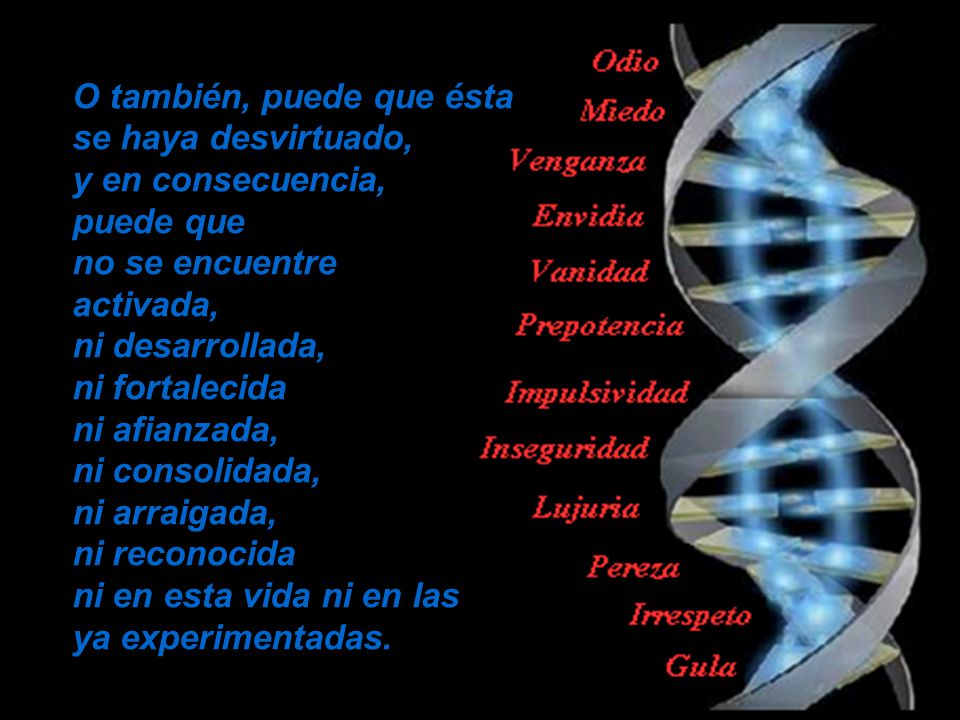 O también, puede que ésta se haya desvirtuado, y en consecuencia, puede que no se encuentre activada, ni desarrollada, ni fortalecida ni afianzada, ni consolidada, ni arraigada, ni reconocida ni en esta vida ni en las ya experimentadas.

Odio
Miedo
Venganza
Envidia
Vanidad
Prepotencia
Impulsividad
Inseguridad
Lujuria
Pereza
Irrespeto
Gula